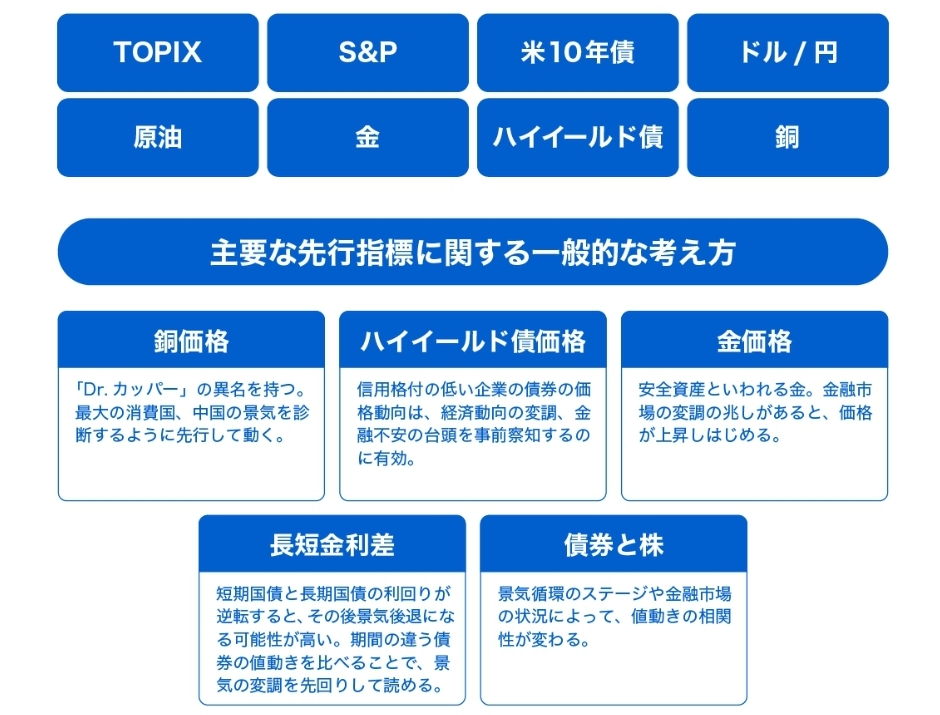 TOPIX

S&P

米10年債

ドル / 円

原油

金

ハイイールド債

銅

主要な先行指標に関する一般的な考え方

銅価格

「Dr. カッパー」の異名を持つ。最大の消費国、中国の景気を診断するように先行して動く。

ハイイールド債価格

信用格付の低い企業の債券の価格動向は、経済動向の変調、金融不安の台頭を事前察知するのに有効。

金価格

安全資産といわれる金。金融市場の変調の兆しがあると、価格が上昇しはじめる。

長短金利差

短期国債と長期国債の利回りが逆転すると、その後景気後退になる可能性が高い。期間の違う債券の値動きを比べることで、景気の変調を先回りして読める。

債券と株

景気循環のステージや金融市場の状況によって、値動きの相関性が変わる。